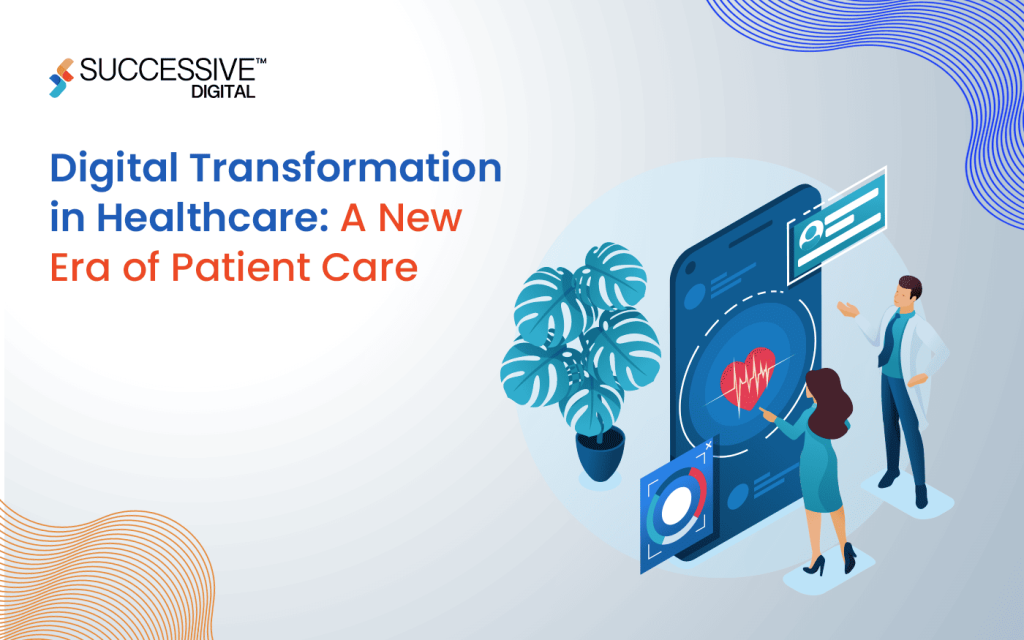 SUCCESSIVE™
DIGITAL

Digital Transformation in Healthcare: A New Era of Patient Care